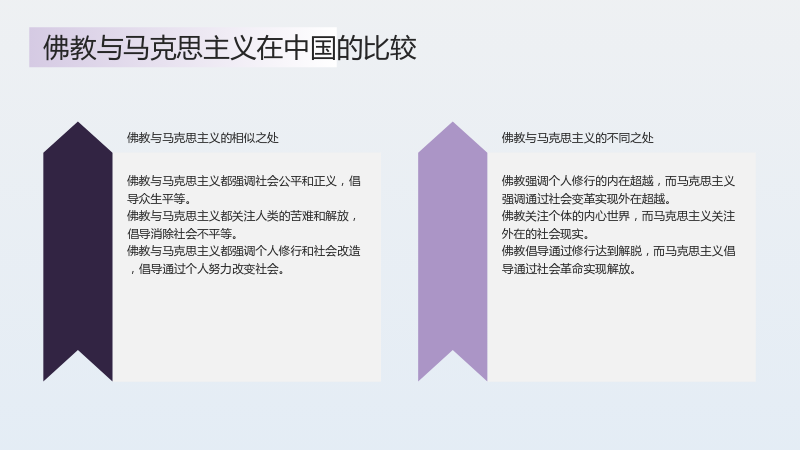 佛教与马克思主义在中国的比较

佛教与马克思主义的相似之处

佛教与马克思主义都强调社会公平和正义，倡导众生平等。
佛教与马克思主义都关注人类的苦难和解放，倡导消除社会不平等。
佛教与马克思主义都强调个人修行和社会改造，倡导通过个人努力改变社会。

佛教与马克思主义的不同之处

佛教强调个人修行的内在超越，而马克思主义强调通过社会变革实现外在超越。
佛教关注个体的内心世界，而马克思主义关注外在的社会现实。
佛教倡导通过修行达到解脱，而马克思主义倡导通过社会革命实现解放。